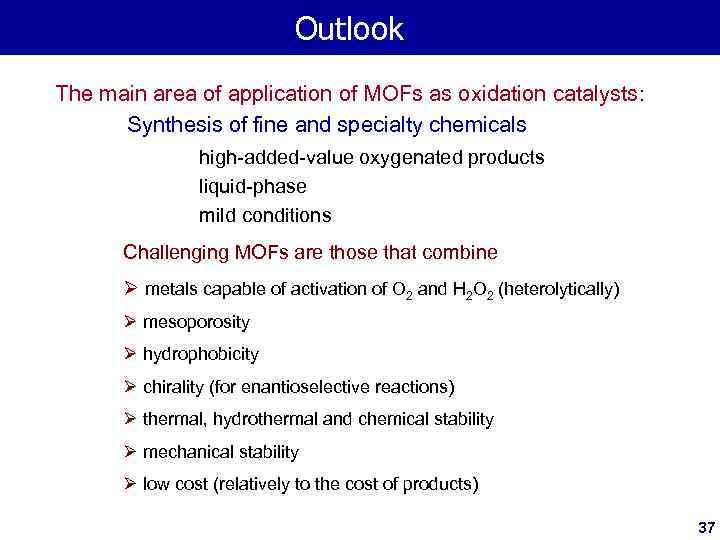 Outlook

The main area of application of MOFs as oxidation catalysts:

Synthesis of fine and specialty chemicals

high-added-value oxygenated products
liquid-phase
mild conditions

Challenging MOFs are those that combine

➢ metals capable of activation of $O_2$ and $H_2O_2$ (heterolytically)
➢ mesoporosity
➢ hydrophobicity
➢ chirality (for enantioselective reactions)
➢ thermal, hydrothermal and chemical stability
➢ mechanical stability
➢ low cost (relatively to the cost of products)

37